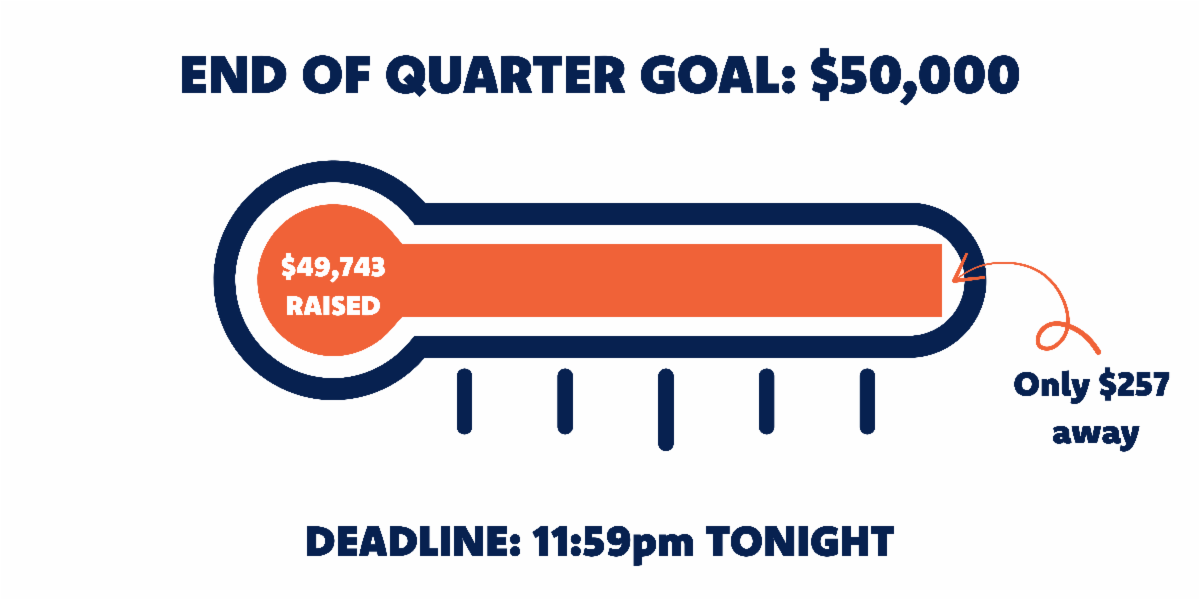 END OF QUARTER GOAL: $50,000

$49,743 RAISED

Only $257 away

DEADLINE: 11:59pm TONIGHT